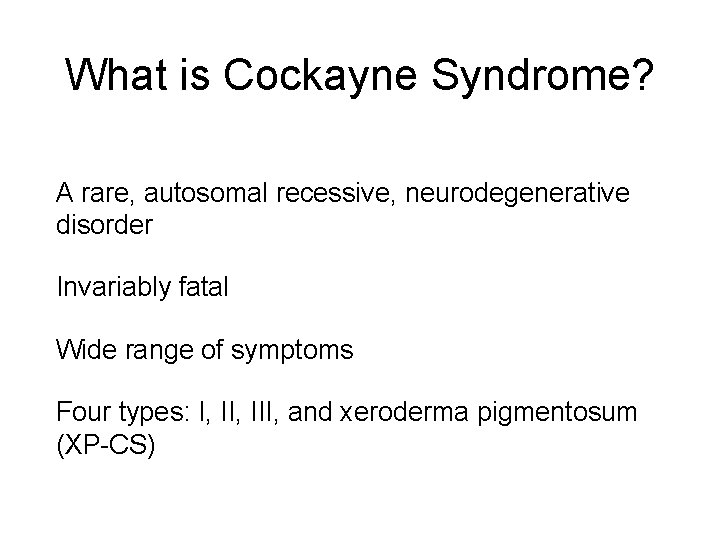 What is Cockayne Syndrome?

A rare, autosomal recessive, neurodegenerative disorder

Invariably fatal

Wide range of symptoms

Four types: I, II, III, and xeroderma pigmentosum (XP-CS)